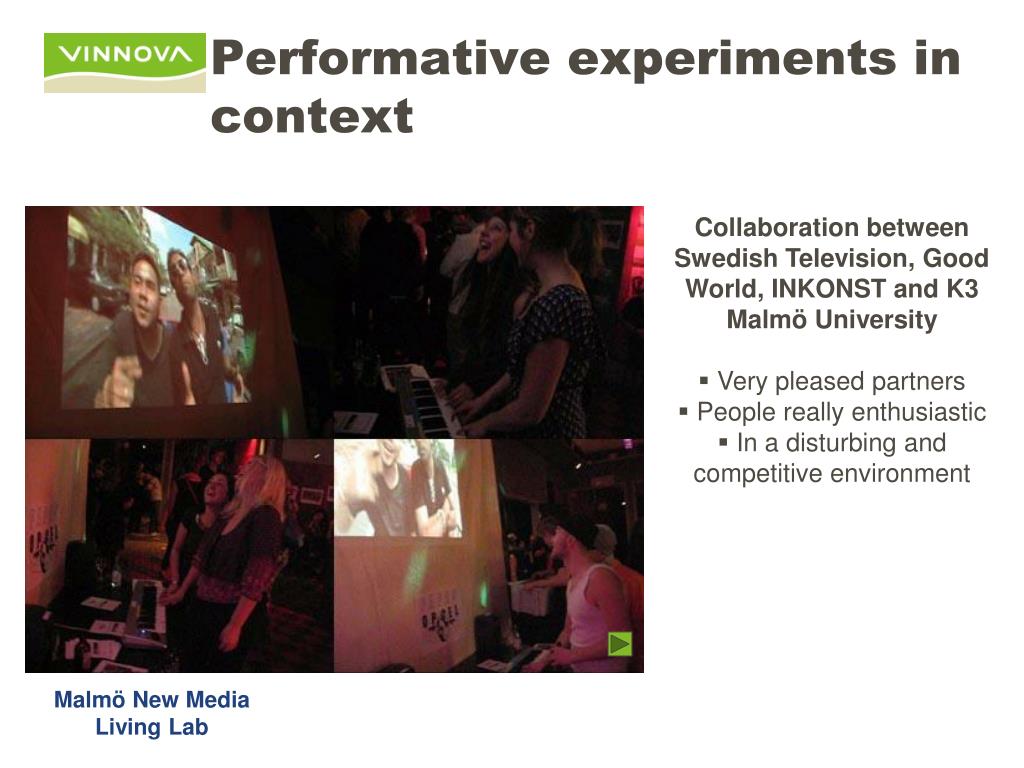 VINNOVA

Performative experiments in context

Collaboration between Swedish Television, Good World, INKONST and K3 Malmö University

▪ Very pleased partners
▪ People really enthusiastic
▪ In a disturbing and competitive environment

Malmö New Media Living Lab